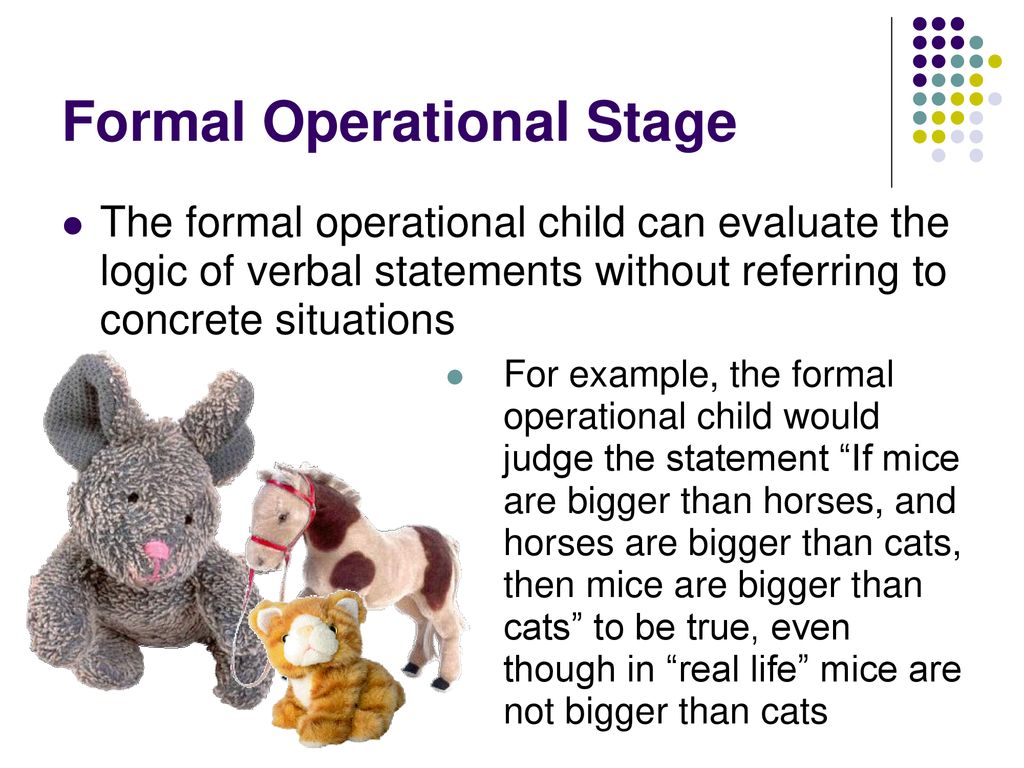 Formal Operational Stage

The formal operational child can evaluate the logic of verbal statements without referring to concrete situations

For example, the formal operational child would judge the statement “If mice are bigger than horses, and horses are bigger than cats, then mice are bigger than cats” to be true, even though in “real life” mice are not bigger than cats